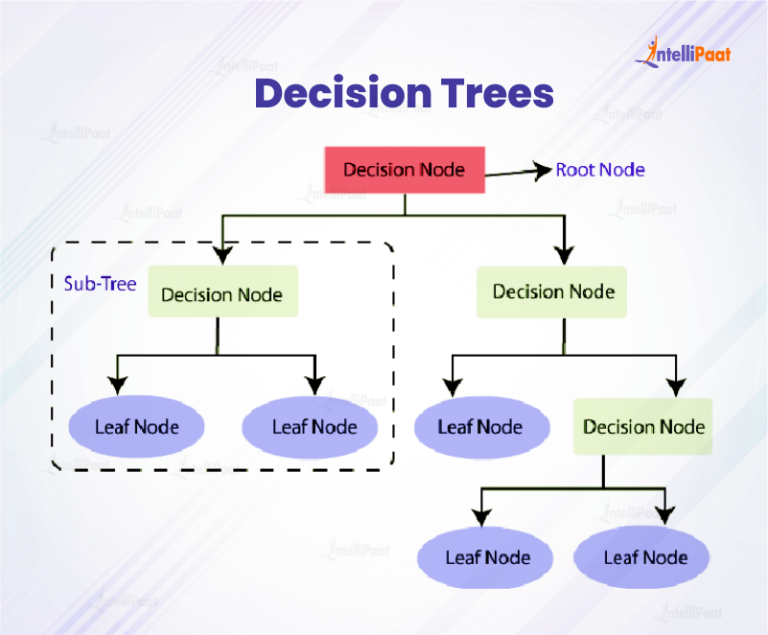 IntelliPaat

Decision Trees

Decision Node
Root Node

Sub-Tree
Decision Node
Decision Node

Leaf Node
Leaf Node
Leaf Node
Decision Node

Leaf Node
Leaf Node